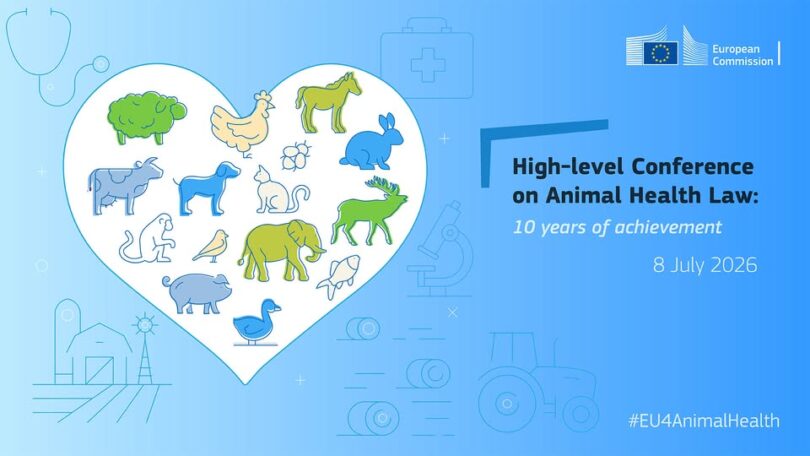 European Commission

High-level Conference on Animal Health Law:

10 years of achievement

8 July 2026

#EU4AnimalHealth